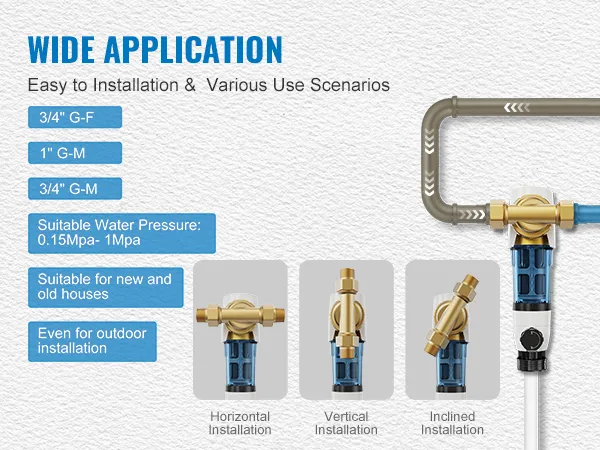 WIDE APPLICATION

Easy to Installation &  Various Use Scenarios

3/4" G-F

1" G-M

3/4" G-M

Suitable Water Pressure: 0.15Mpa- 1Mpa

Suitable for new and old houses

Even for outdoor installation

Horizontal Installation

Vertical Installation

Inclined Installation